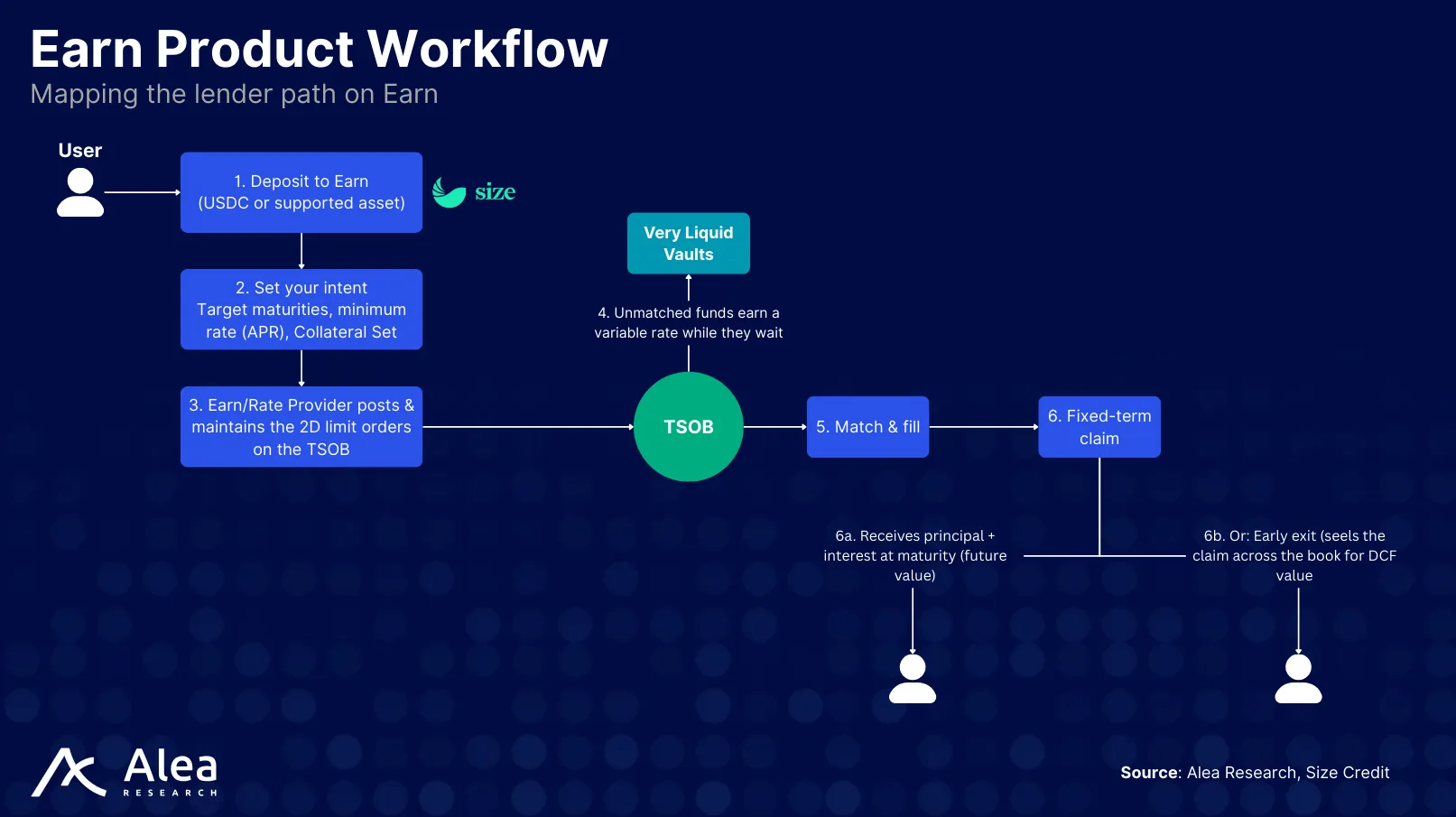 Earn Product Workflow
Mapping the lender path on Earn

User

1. Deposit to Earn (USDC or supported asset)

size

2. Set your intent Target maturities, minimum rate (APR), Collateral Set

3. Earn/Rate Provider posts & maintains the 2D limit orders on the TSOB

Very Liquid Vaults

4. Unmatched funds earn a variable rate while they wait

TSOB

5. Match & fill

6. Fixed-term claim

6a. Receives principal + interest at maturity (future value)

6b. Or: Early exit (seels the claim across the book for DCF value

Alea RESEARCH

Source: Alea Research, Size Credit